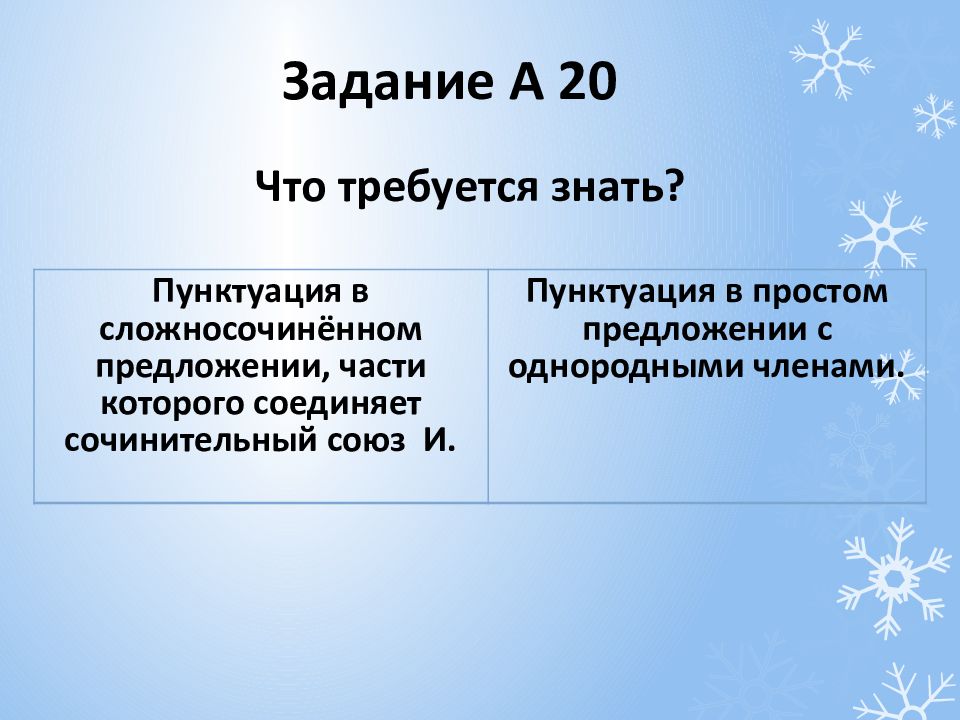 Задание А 20

Что требуется знать?

| Пунктуация в сложносочинённом предложении, части которого соединяет сочинительный союз И. | Пунктуация в простом предложении с однородными членами. |
|---|---|